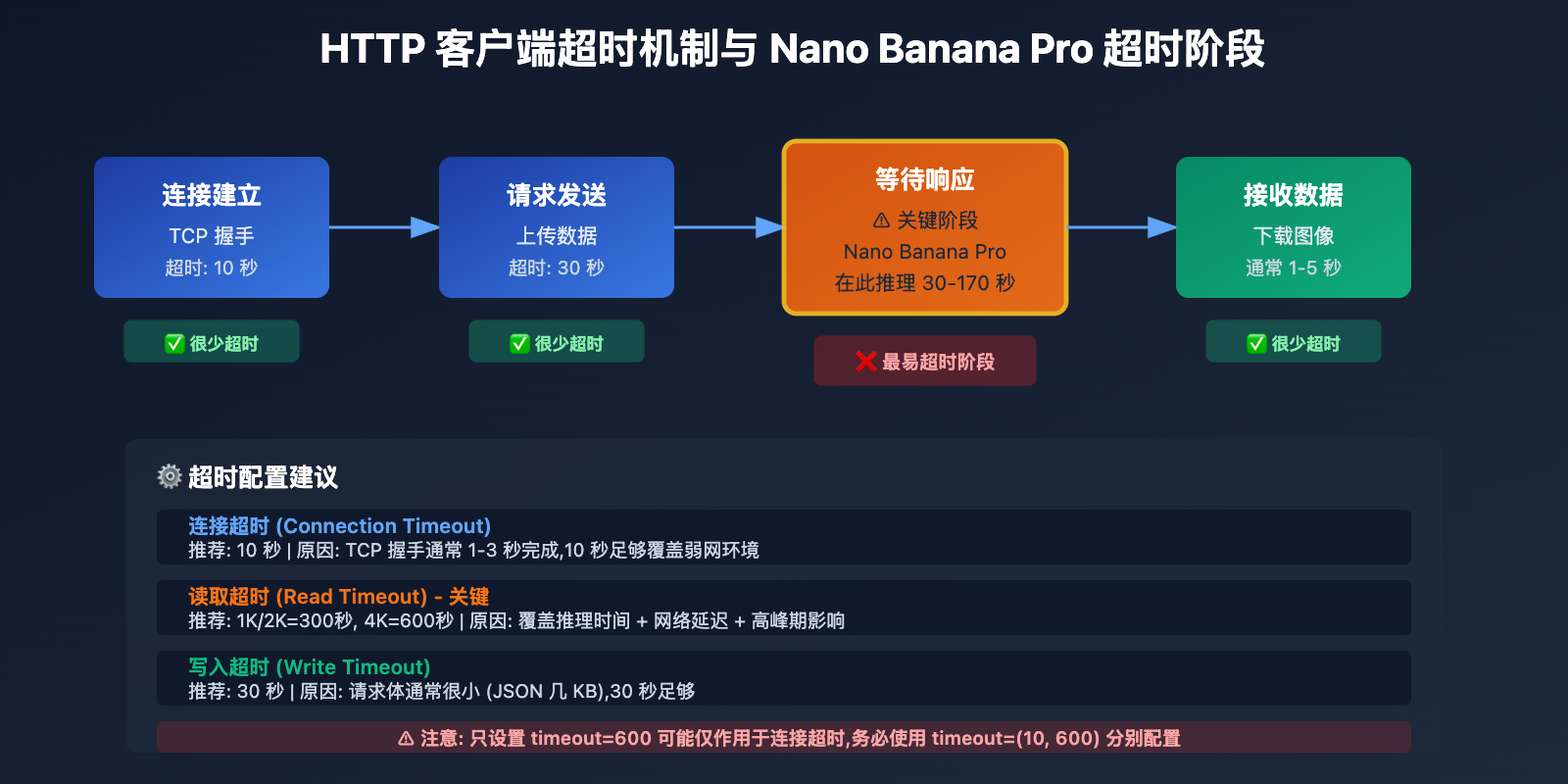 HTTP 客户端超时机制与 Nano Banana Pro 超时阶段

连接建立
TCP 握手
超时: 10 秒

✅ 很少超时

请求发送
上传数据
超时: 30 秒

✅ 很少超时

等待响应
⚠ 关键阶段
Nano Banana Pro
在此推理 30-170 秒

❌ 最易超时阶段

接收数据
下载图像
通常 1-5 秒

✅ 很少超时

⚙ 超时配置建议

连接超时 (Connection Timeout)
推荐: 10 秒 | 原因: TCP 握手通常 1-3 秒完成,10 秒足够覆盖弱网环境

读取超时 (Read Timeout) - 关键
推荐: 1K/2K=300秒, 4K=600秒 | 原因: 覆盖推理时间 + 网络延迟 + 高峰期影响

写入超时 (Write Timeout)
推荐: 30 秒 | 原因: 请求体通常很小 (JSON 几 KB),30 秒足够

⚠ 注意: 只设置 timeout=600 可能仅作用于连接超时,务必使用 timeout=(10, 600) 分别配置